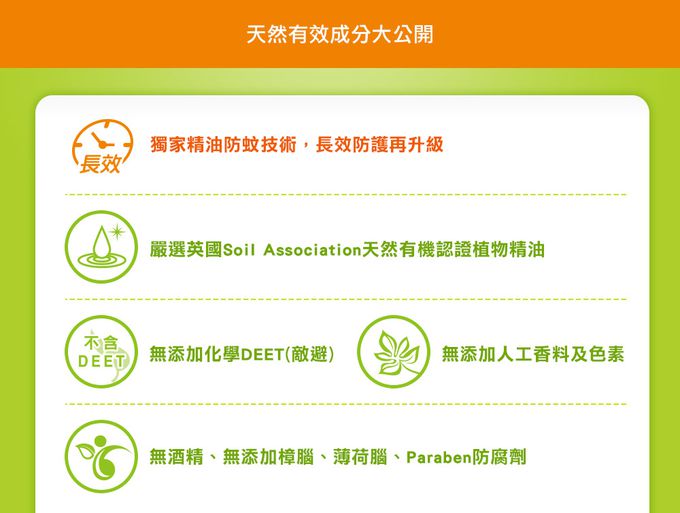 天然有效成分大公開

長效

獨家精油防蚊技術，長效防護再升級

嚴選英國Soil Association天然有機認證植物精油

不含 DEET

無添加化學DEET(敵避)

無添加人工香料及色素

無酒精、無添加樟腦、薄荷腦、Paraben防腐劑